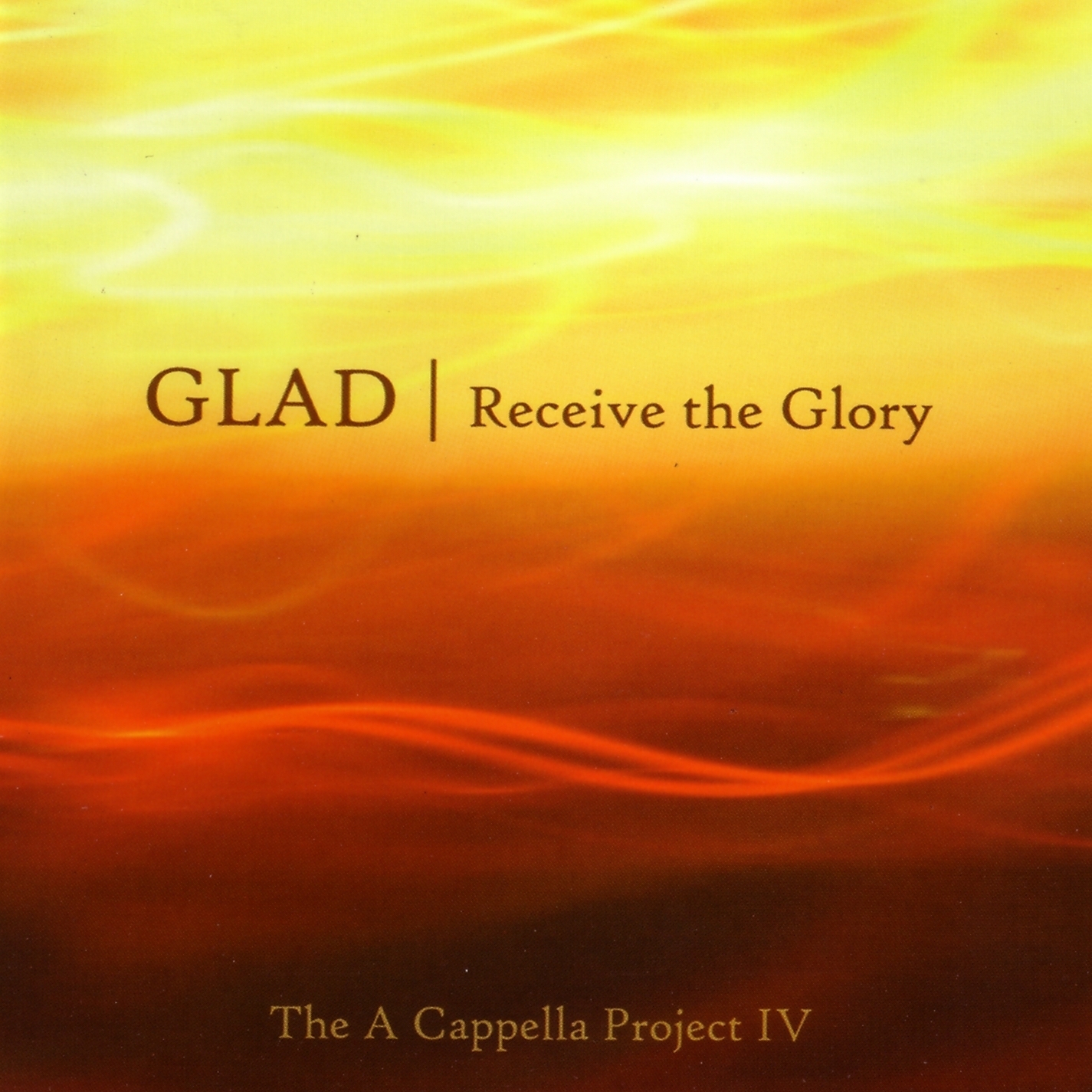 GLAD | Receive the Glory

The A Cappella Project IV